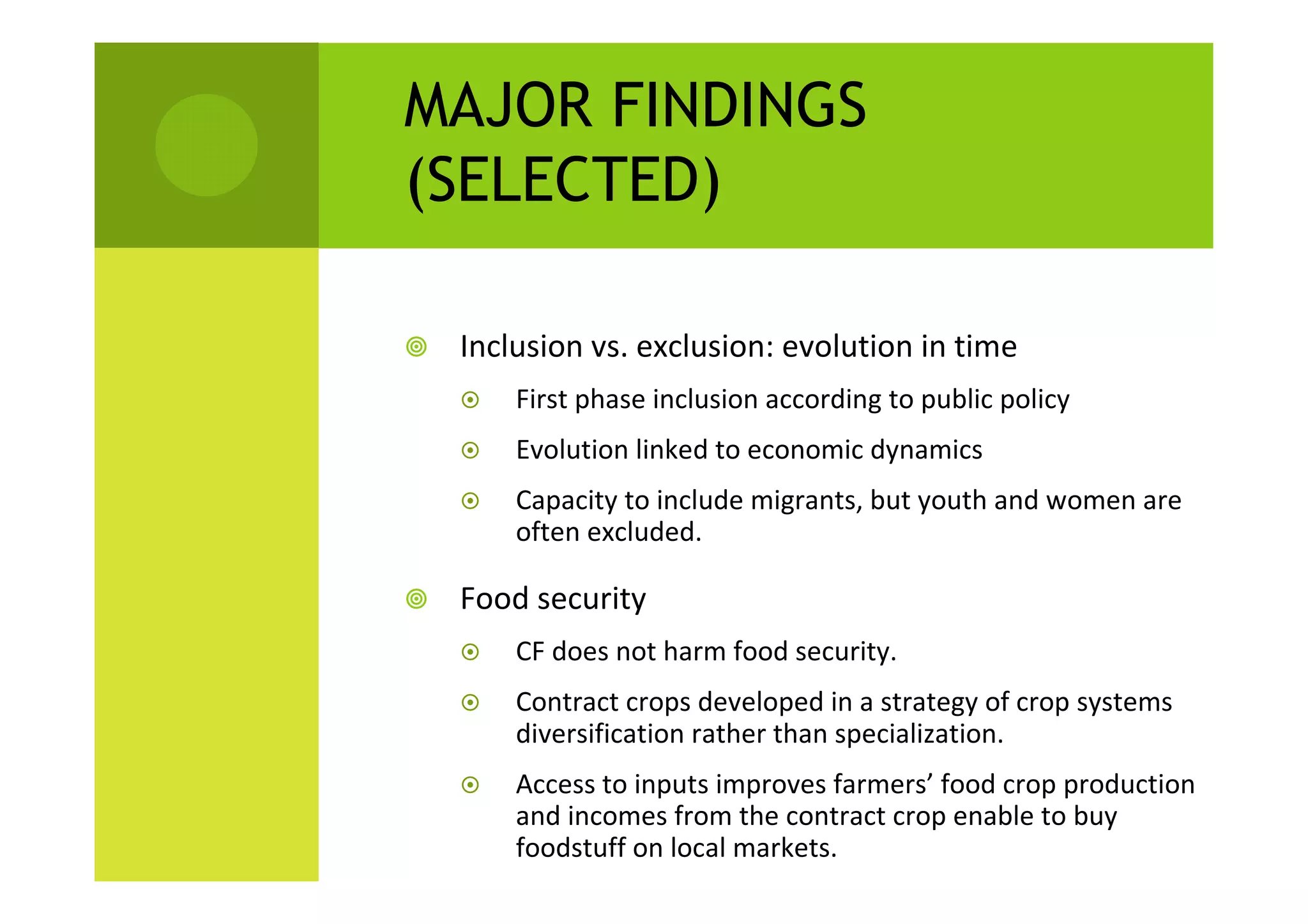 MAJOR FINDINGS (SELECTED)

Inclusion vs. exclusion: evolution in time

First phase inclusion according to public policy

Evolution linked to economic dynamics

Capacity to include migrants, but youth and women are often excluded.

Food security

CF does not harm food security.

Contract crops developed in a strategy of crop systems diversification rather than specialization.

Access to inputs improves farmers’ food crop production and incomes from the contract crop enable to buy foodstuff on local markets.